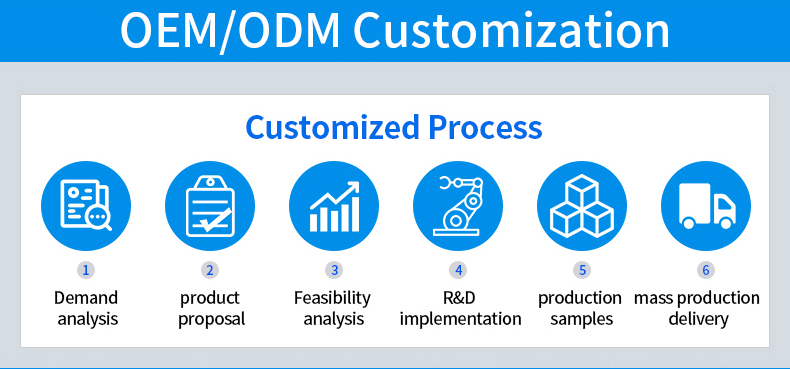 OEM/ODM Customization

Customized Process

1
Demand analysis

2
product proposal

3
Feasibility analysis

4
R&D implementation

5
production samples

6
mass production delivery